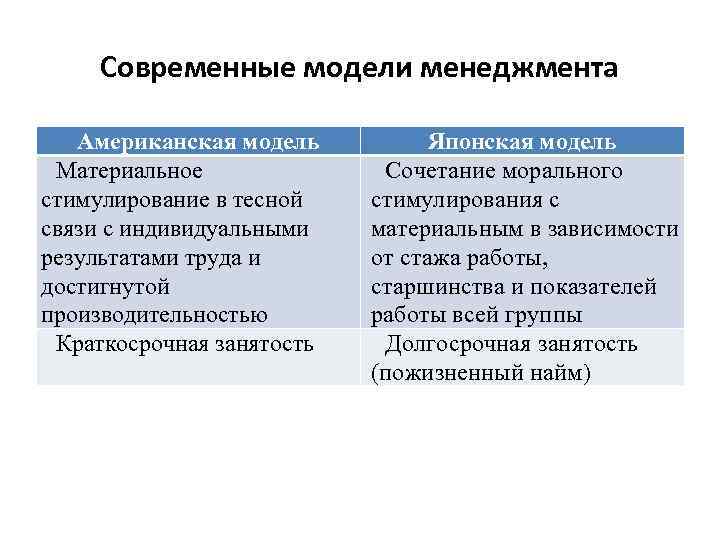 Современные модели менеджмента

| Американская модель | Японская модель |
|---|---|
| Материальное стимулирование в тесной связи с индивидуальными результатами труда и достигнутой производительностью | Сочетание морального стимулирования с материальным в зависимости от стажа работы, старшинства и показателей работы всей группы |
| Краткосрочная занятость | Долгосрочная занятость (пожизненный найм) |